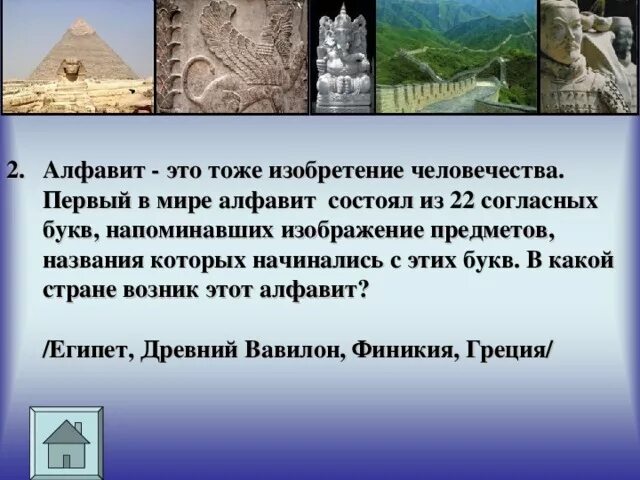 2. Алфавит - это тоже изобретение человечества. Первый в мире алфавит состоял из 22 согласных букв, напоминавших изображение предметов, названия которых начинались с этих букв. В какой стране возник этот алфавит?

/Египет, Древний Вавилон, Финикия, Греция/